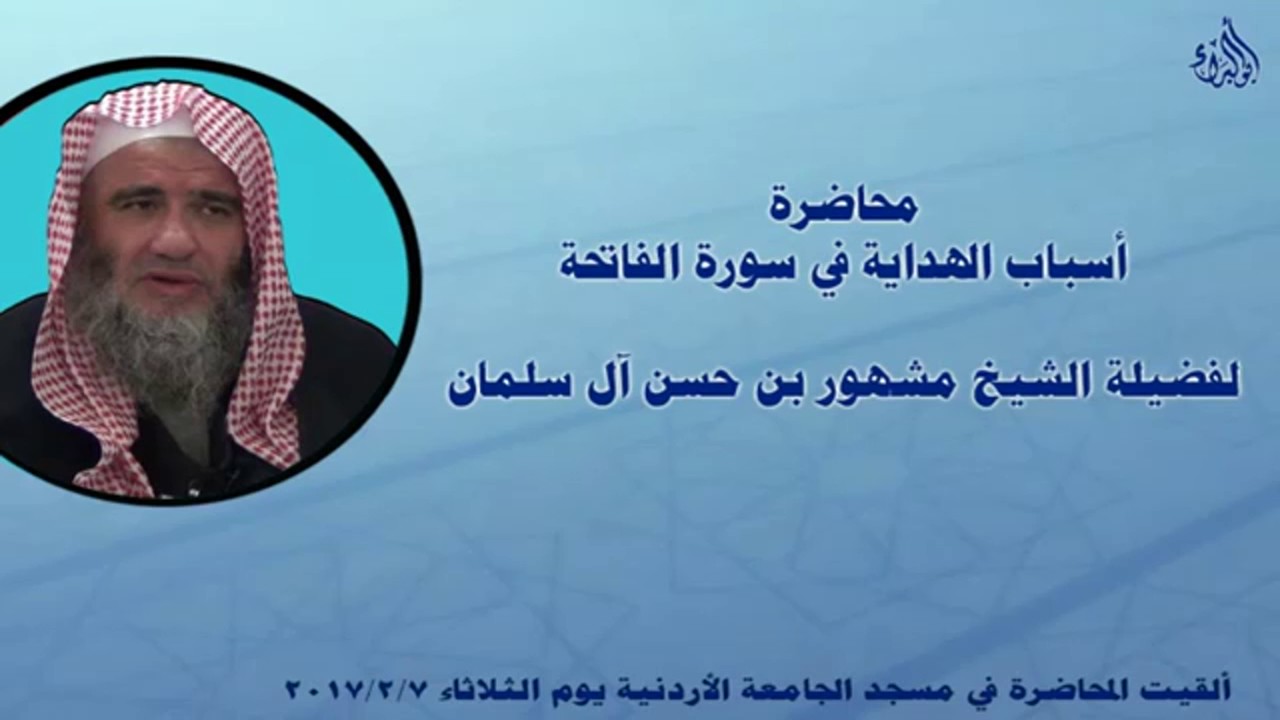 أبو البراء

محاضرة
أسباب الهداية في سورة الفاتحة

لفضيلة الشيخ مشهور بن حسن آل سلمان

ألقيت المحاضرة في مسجد الجامعة الأردنية يوم الثلاثاء ٢٠١٧/٢/٧